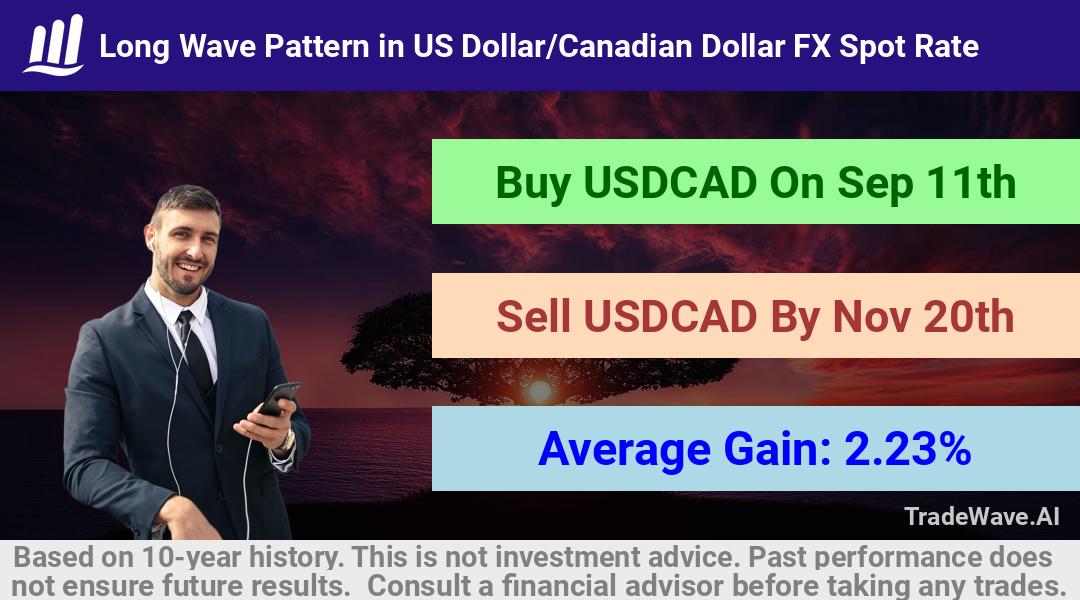 Long Wave Pattern in US Dollar/Canadian Dollar FX Spot Rate

Buy USDCAD On Sep 11th

Sell USDCAD By Nov 20th

Average Gain: 2.23%

TradeWave.AI

Based on 10-year history. This is not investment advice. Past performance does not ensure future results. Consult a financial advisor before taking any trades.